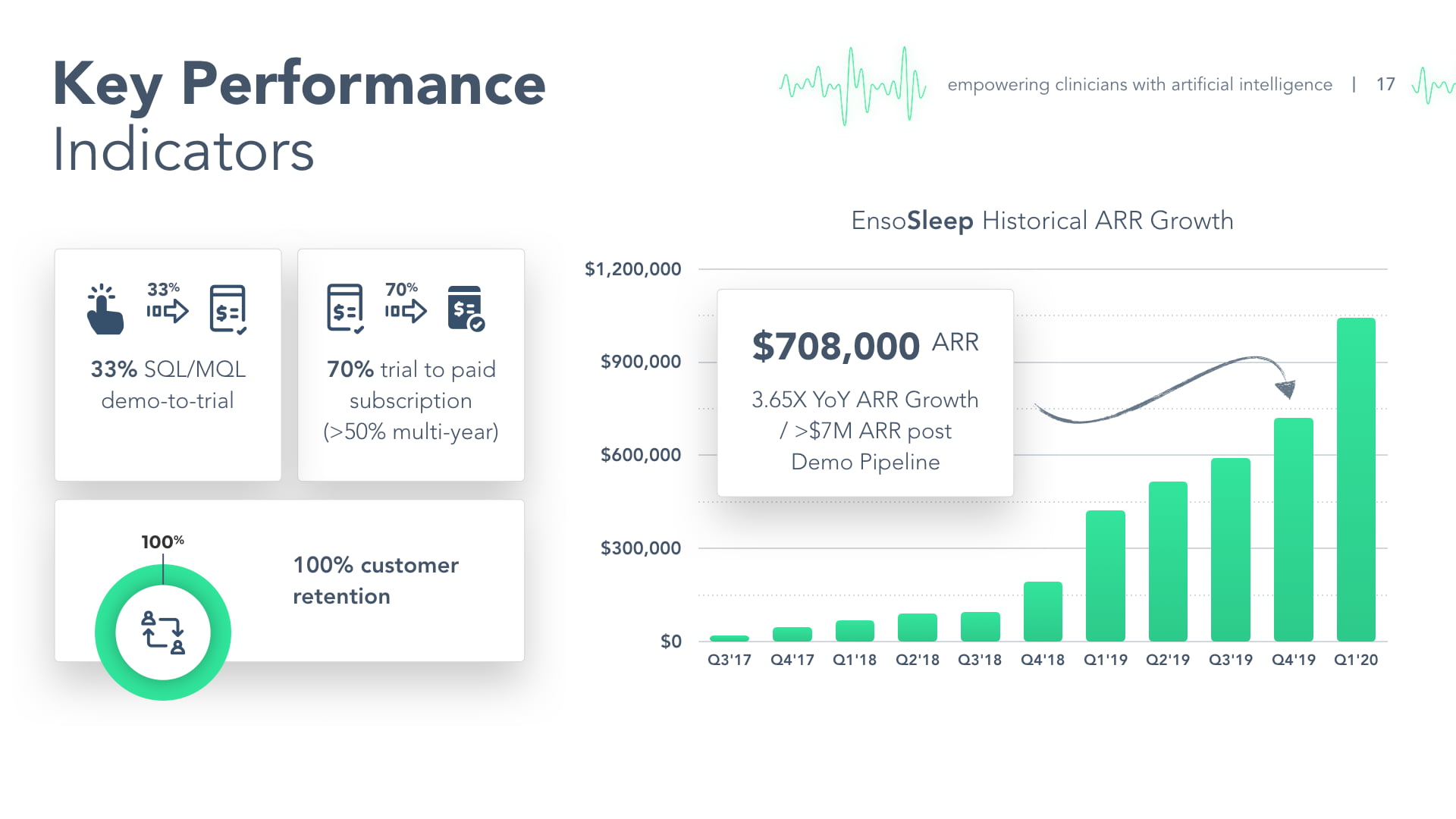 Key Performance Indicators

empowering clinicians with artificial intelligence | 17

33%

33% SQL/MQL demo-to-trial

70%

70% trial to paid subscription (>50% multi-year)

100%

100% customer retention

EnsoSleep Historical ARR Growth

$708,000 ARR

3.65X YoY ARR Growth / >$7M ARR post Demo Pipeline

$1,200,000
$900,000
$600,000
$300,000
$0

Q3'17 Q4'17 Q1'18 Q2'18 Q3'18 Q4'18 Q1'19 Q2'19 Q3'19 Q4'19 Q1'20